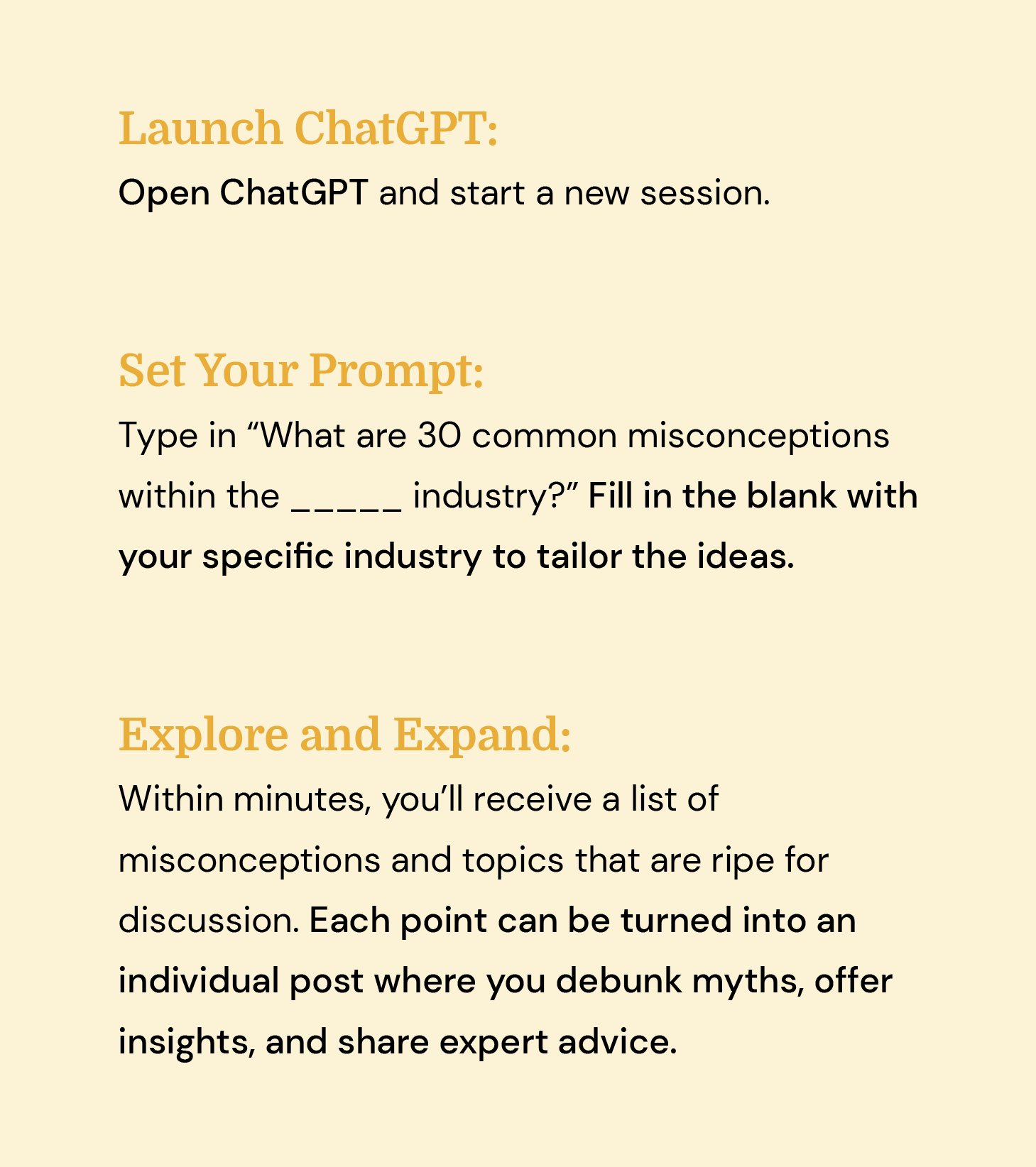 Launch ChatGPT:

Open ChatGPT and start a new session.

Set Your Prompt:

Type in “What are 30 common misconceptions within the _____ industry?” Fill in the blank with your specific industry to tailor the ideas.

Explore and Expand:

Within minutes, you’ll receive a list of misconceptions and topics that are ripe for discussion. Each point can be turned into an individual post where you debunk myths, offer insights, and share expert advice.